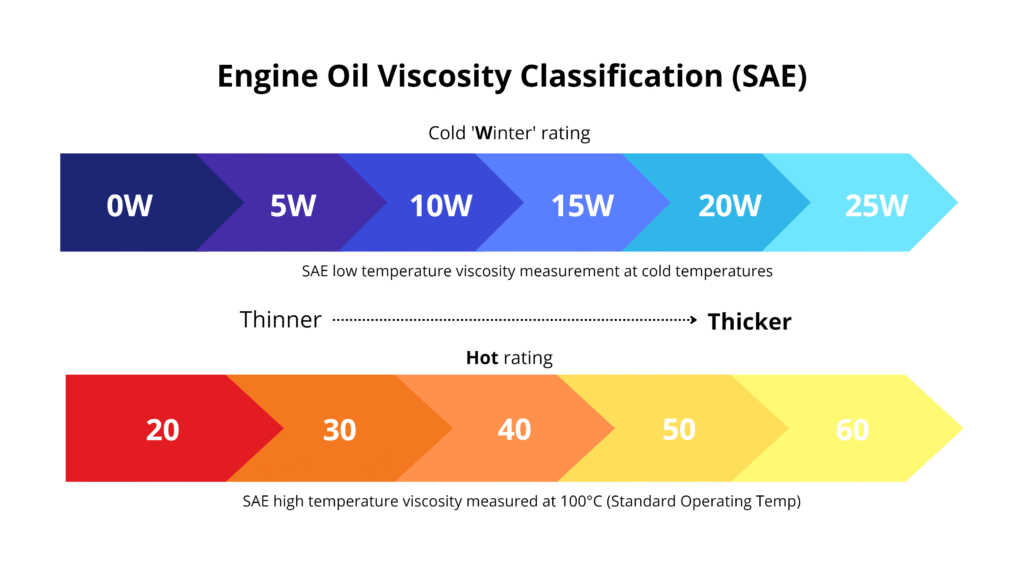 Engine Oil Viscosity Classification (SAE)

Cold 'Winter' rating

0W 5W 10W 15W 20W 25W

SAE low temperature viscosity measurement at cold temperatures

Thinner Thicker

Hot rating

20 30 40 50 60

SAE high temperature viscosity measured at 100°C (Standard Operating Temp)